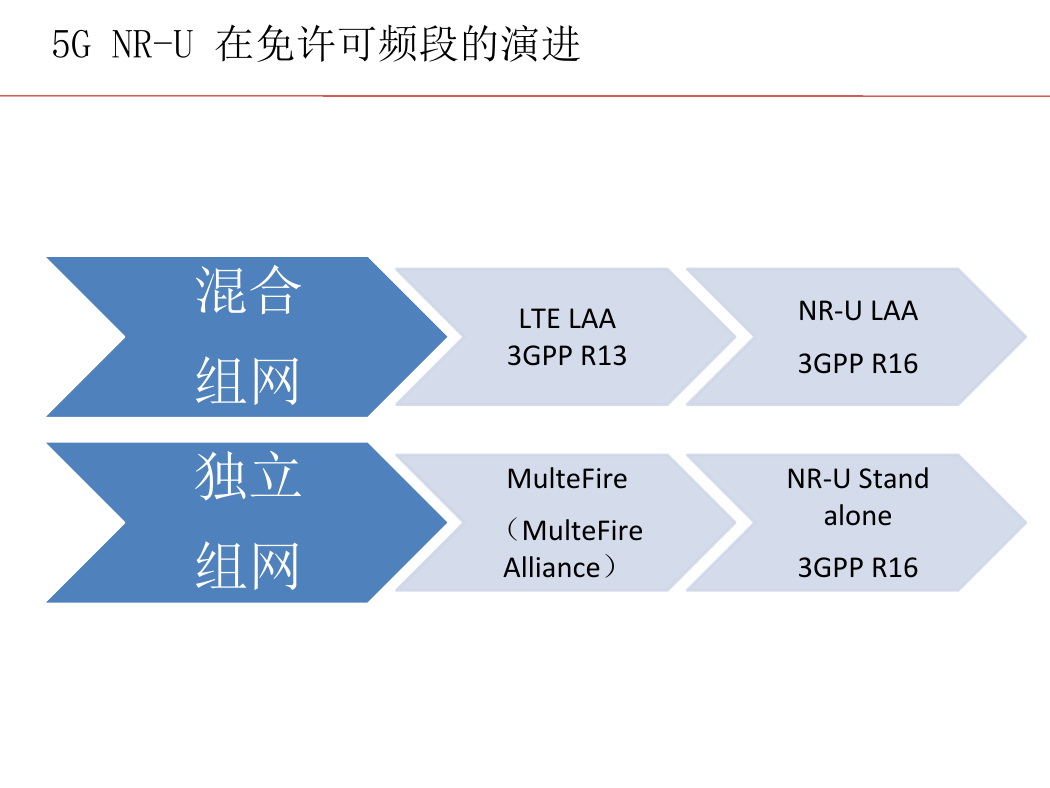 5G NR-U 在免许可频段的演进

混合组网

LTE LAA
3GPP R13

NR-U LAA
3GPP R16

独立组网

MulteFire
（MulteFire Alliance）

NR-U Stand alone
3GPP R16